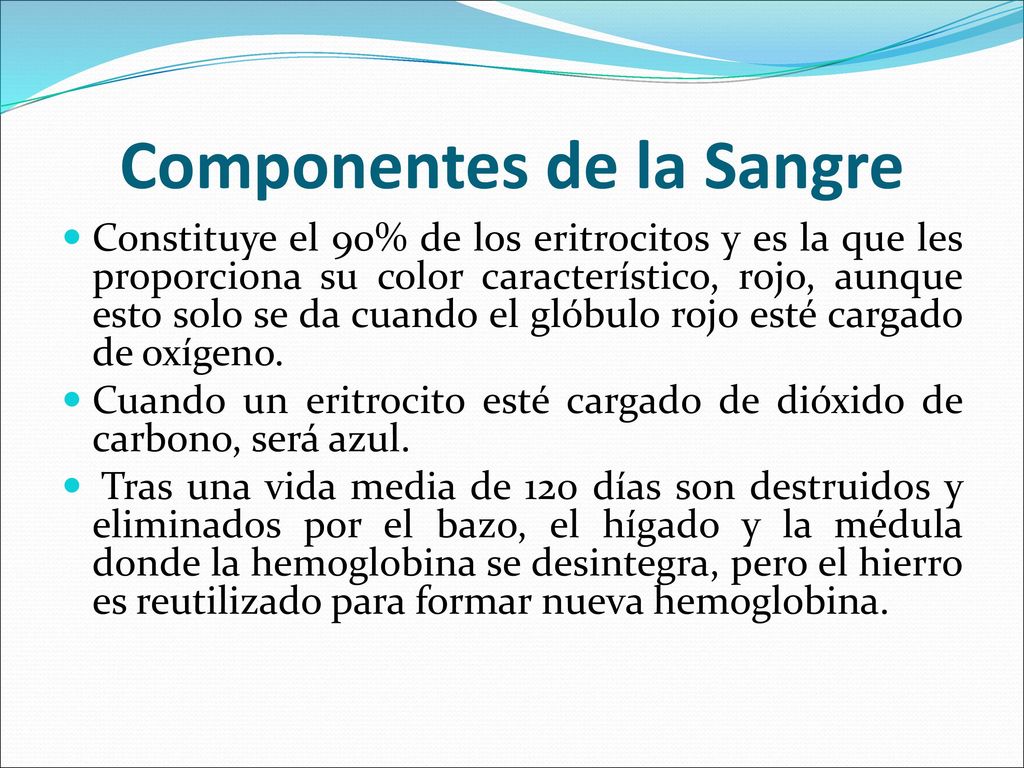 Componentes de la Sangre

Constituye el 90% de los eritrocitos y es la que les proporciona su color característico, rojo, aunque esto solo se da cuando el glóbulo rojo esté cargado de oxígeno.

Cuando un eritrocito esté cargado de dióxido de carbono, será azul.

Tras una vida media de 120 días son destruidos y eliminados por el bazo, el hígado y la médula donde la hemoglobina se desintegra, pero el hierro es reutilizado para formar nueva hemoglobina.